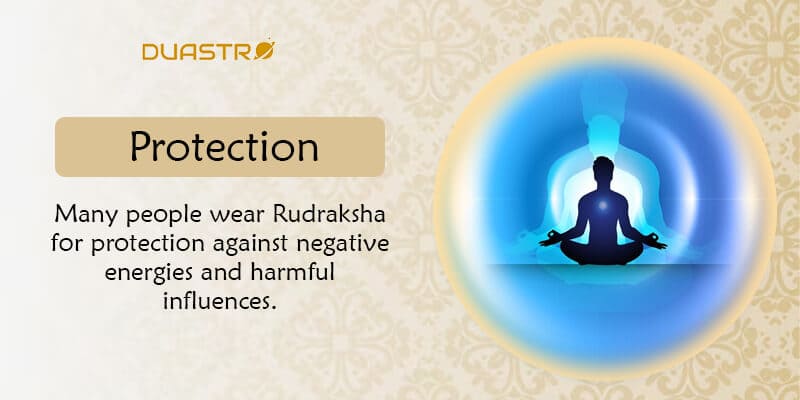 DUASTRO

Protection

Many people wear Rudraksha for protection against negative energies and harmful influences.